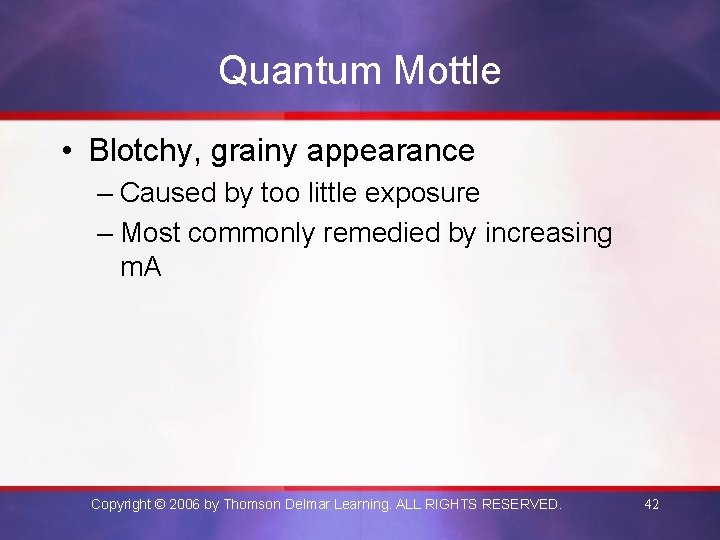 Quantum Mottle

• Blotchy, grainy appearance
– Caused by too little exposure
– Most commonly remedied by increasing mA

Copyright © 2006 by Thomson Delmar Learning. ALL RIGHTS RESERVED.

42